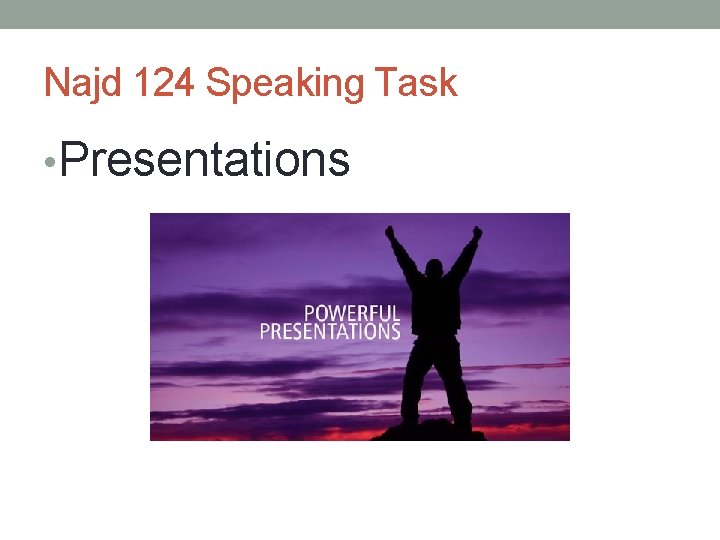 Najd 124 Speaking Task

• Presentations

POWERFUL PRESENTATIONS